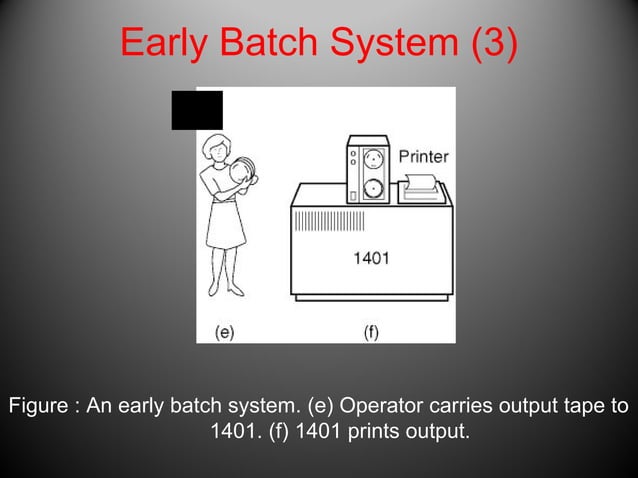 Early Batch System (3)

Printer

1401

(e)

(f)

Figure : An early batch system. (e) Operator carries output tape to 1401. (f) 1401 prints output.